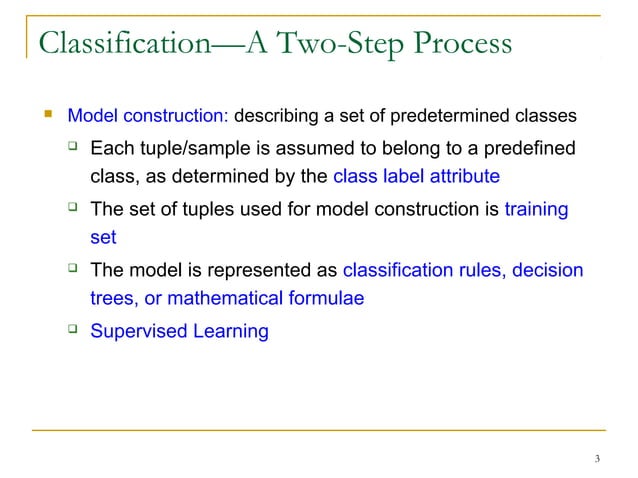 Classification—A Two-Step Process

Model construction: describing a set of predetermined classes

Each tuple/sample is assumed to belong to a predefined class, as determined by the class label attribute

The set of tuples used for model construction is training set

The model is represented as classification rules, decision trees, or mathematical formulae

Supervised Learning

3